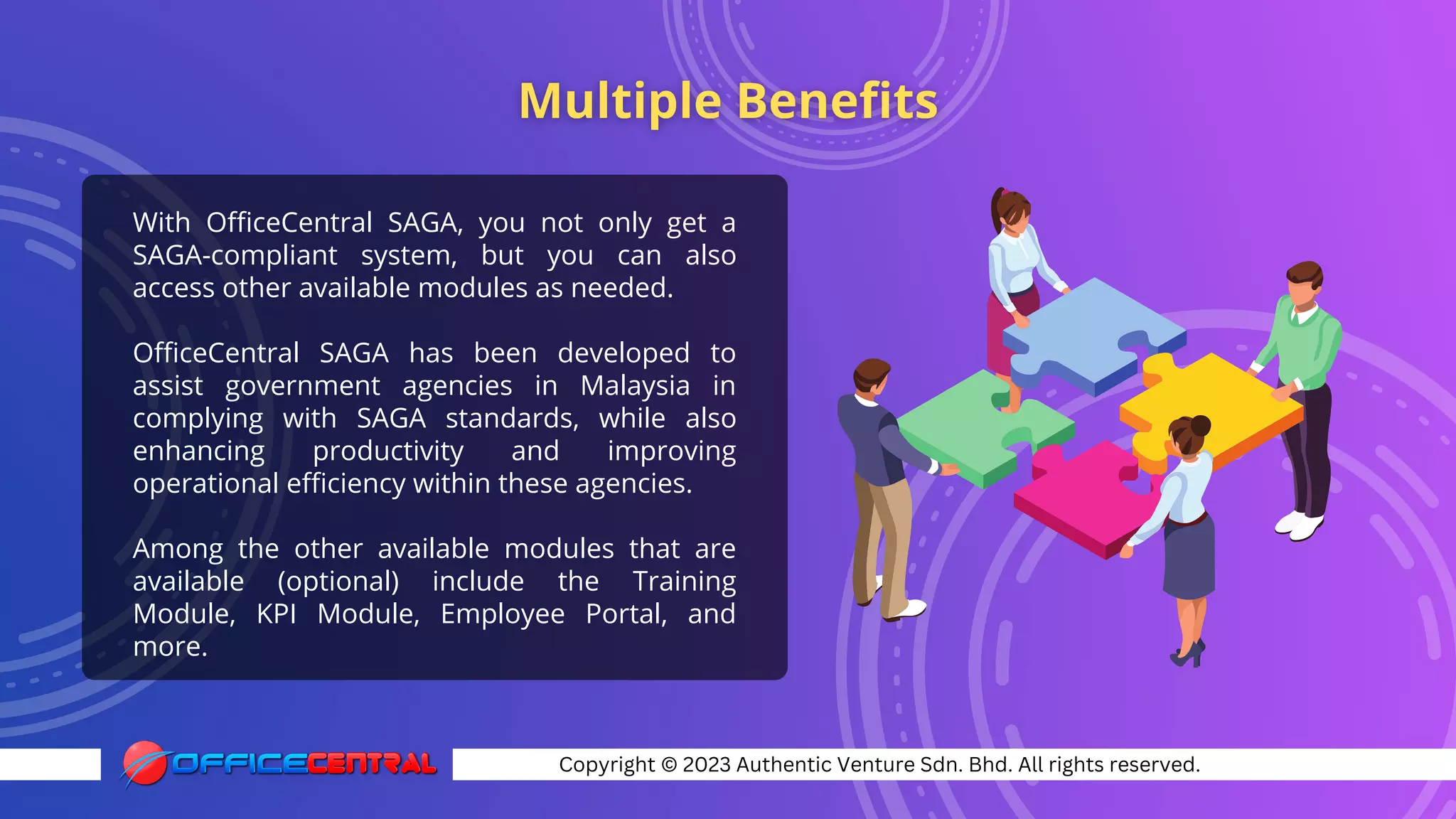 Multiple Benefits

With OfficeCentral SAGA, you not only get a SAGA-compliant system, but you can also access other available modules as needed.

OfficeCentral SAGA has been developed to assist government agencies in Malaysia in complying with SAGA standards, while also enhancing productivity and improving operational efficiency within these agencies.

Among the other available modules that are available (optional) include the Training Module, KPI Module, Employee Portal, and more.

OFFICECENTRAL

Copyright © 2023 Authentic Venture Sdn. Bhd. All rights reserved.